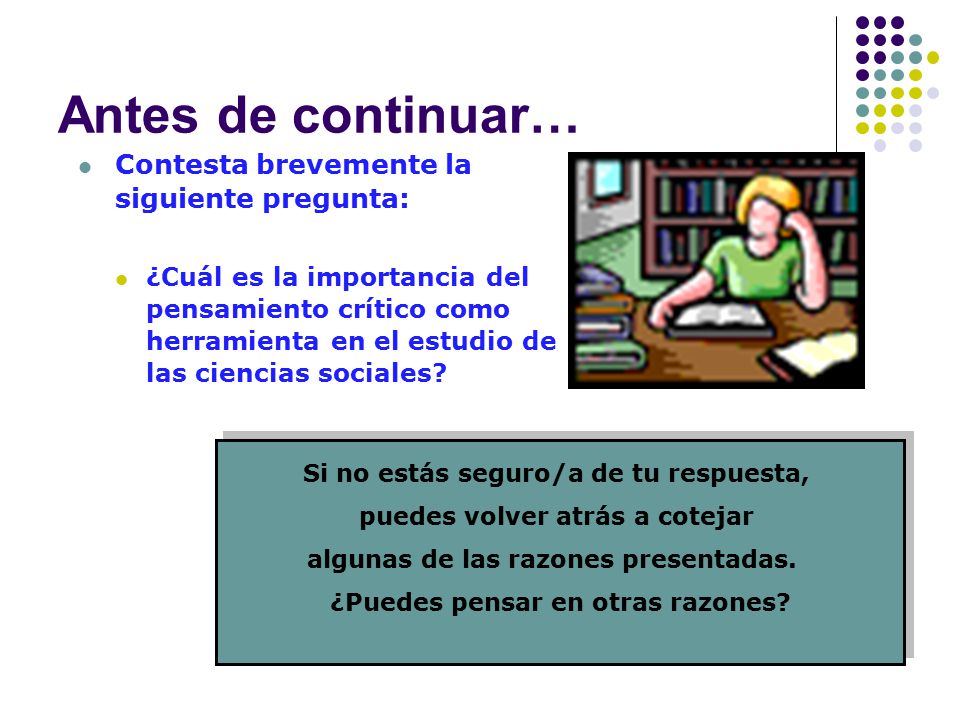 Antes de continuar…

Contesta brevemente la siguiente pregunta:

¿Cuál es la importancia del pensamiento crítico como herramienta en el estudio de las ciencias sociales?

Si no estás seguro/a de tu respuesta, puedes volver atrás a cotejar algunas de las razones presentadas. ¿Puedes pensar en otras razones?